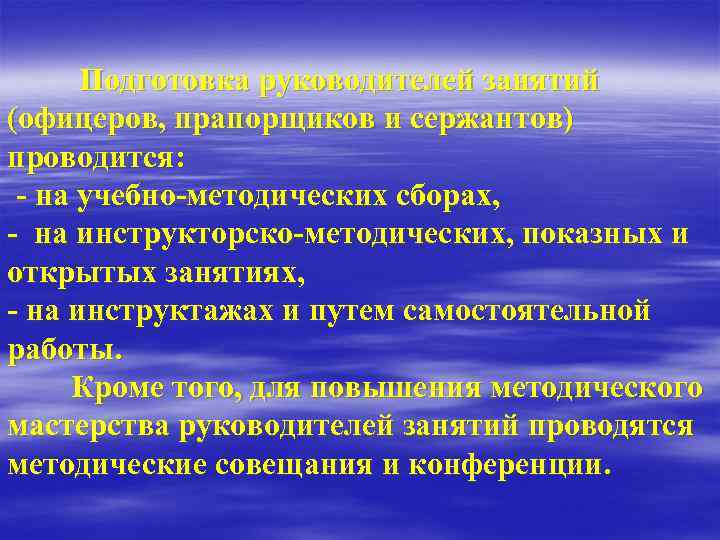 Подготовка руководителей занятий (офицеров, прапорщиков и сержантов) проводится:
- на учебно-методических сборах,
- на инструкторско-методических, показных и открытых занятиях,
- на инструктажах и путем самостоятельной работы.

Кроме того, для повышения методического мастерства руководителей занятий проводятся методические совещания и конференции.